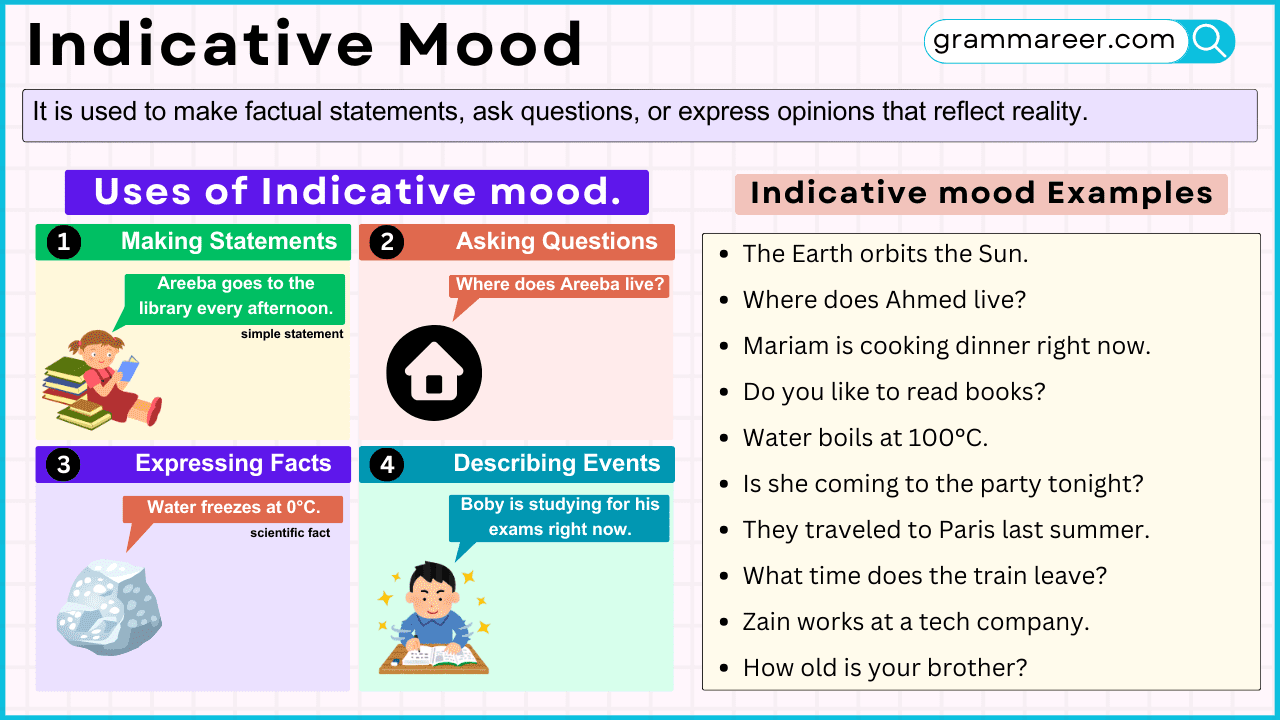 Indicative Mood

grammareer.com

It is used to make factual statements, ask questions, or express opinions that reflect reality.

Uses of Indicative mood.

1 Making Statements

Areeba goes to the library every afternoon.

simple statement

2 Asking Questions

Where does Areeba live?

3 Expressing Facts

Water freezes at 0°C.

scientific fact

4 Describing Events

Boby is studying for his exams right now.

Indicative mood Examples

- The Earth orbits the Sun.
- Where does Ahmed live?
- Mariam is cooking dinner right now.
- Do you like to read books?
- Water boils at 100°C.
- Is she coming to the party tonight?
- They traveled to Paris last summer.
- What time does the train leave?
- Zain works at a tech company.
- How old is your brother?